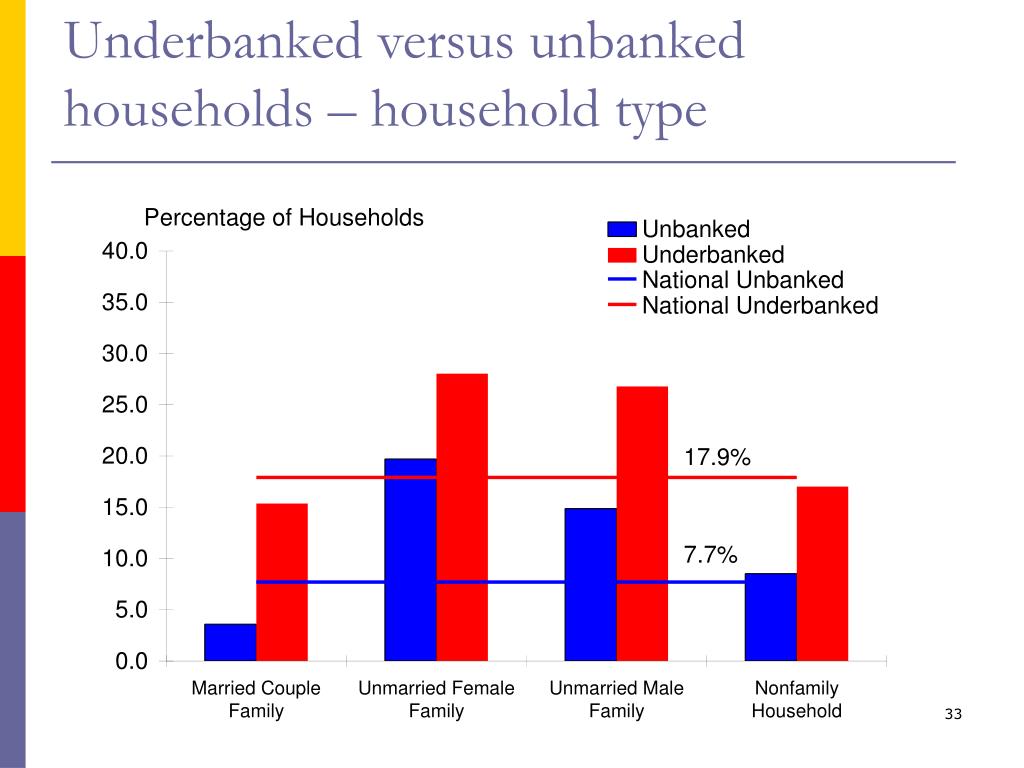 Underbanked versus unbanked households – household type

Percentage of Households

Unbanked
Underbanked
National Unbanked
National Underbanked

40.0
35.0
30.0
25.0
20.0
15.0
10.0
5.0
0.0

17.9%
7.7%

Married Couple Family
Unmarried Female Family
Unmarried Male Family
Nonfamily Household

33